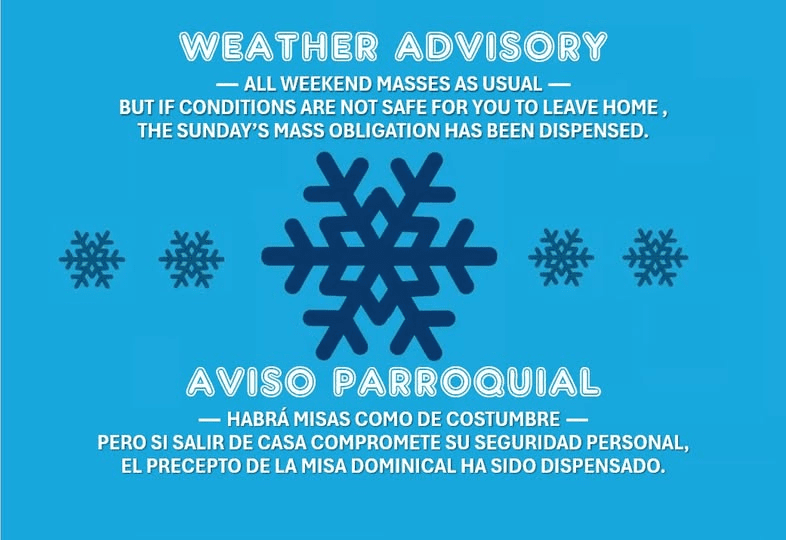 WEATHER ADVISORY

— ALL WEEKEND MASSES AS USUAL —
BUT IF CONDITIONS ARE NOT SAFE FOR YOU TO LEAVE HOME ,
THE SUNDAY'S MASS OBLIGATION HAS BEEN DISPENSED.

AVISO PARROQUIAL

— HABRÁ MISAS COMO DE COSTUMBRE —
PERO SI SALIR DE CASA COMPROMETE SU SEGURIDAD PERSONAL,
EL PRECEPTO DE LA MISA DOMINICAL HA SIDO DISPENSADO.